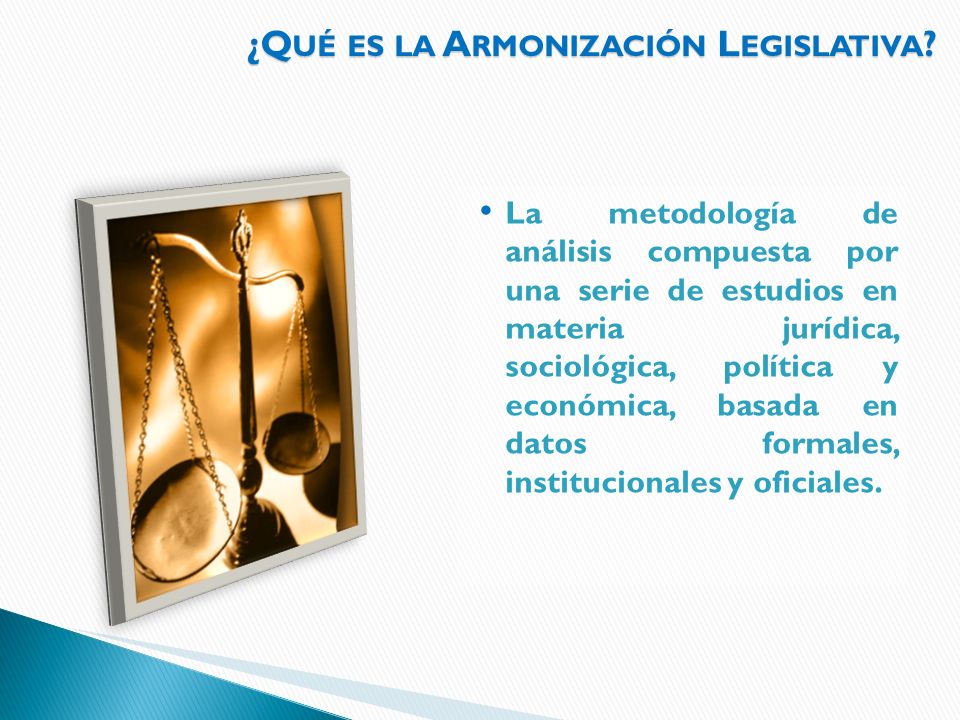 ¿QUÉ ES LA ARMONIZACIÓN LEGISLATIVA?

• La metodología de análisis compuesta por una serie de estudios en materia jurídica, sociológica, política y económica, basada en datos formales, institucionales y oficiales.